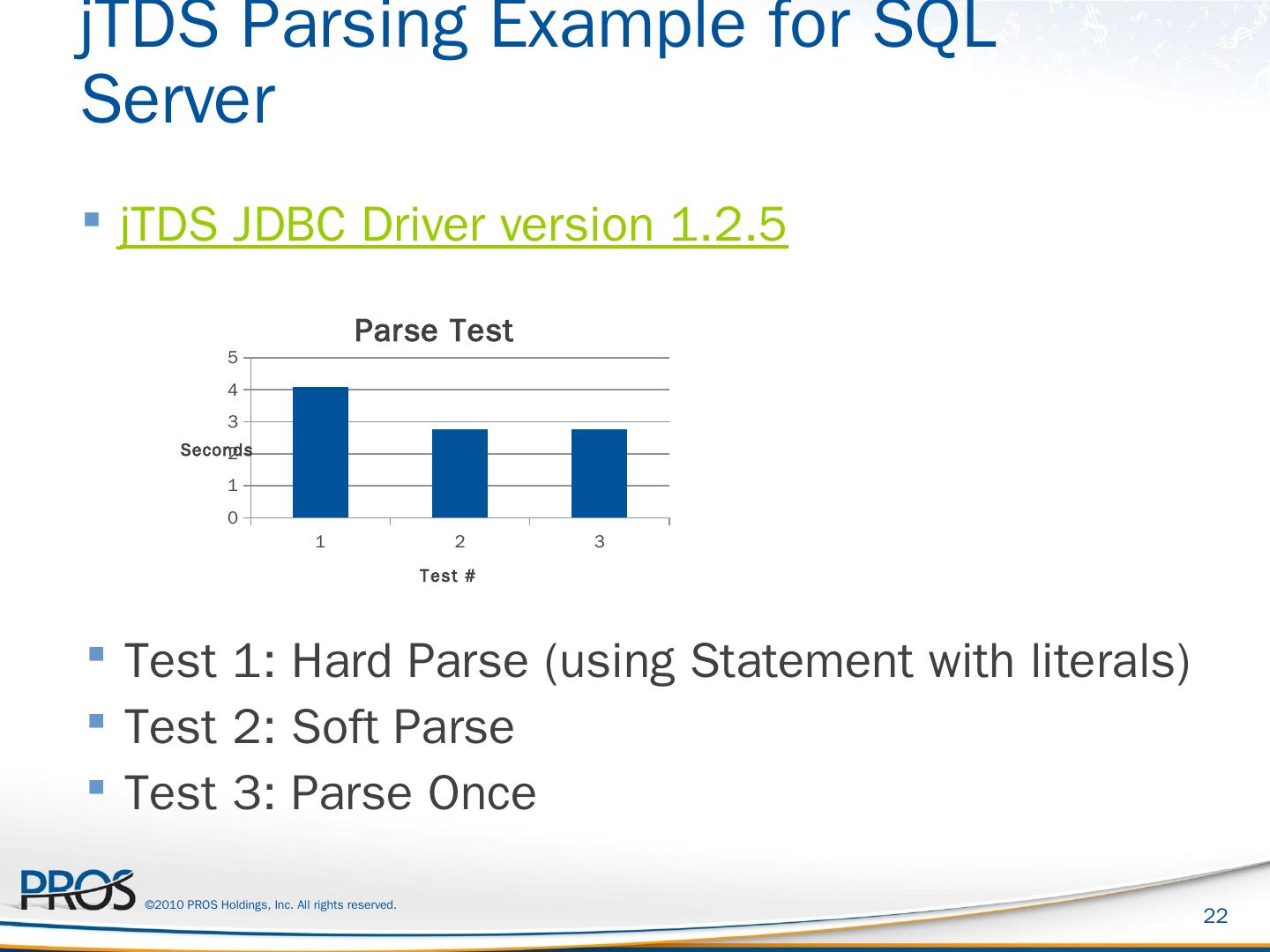 jTDS Parsing Example for SQL Server

jTDS JDBC Driver version 1.2.5

Parse Test

5
4
3
2
1
0

Seconds

1 2 3

Test #

Test 1: Hard Parse (using Statement with literals)
Test 2: Soft Parse
Test 3: Parse Once

PROS ©2010 PROS Holdings, Inc. All rights reserved.

22